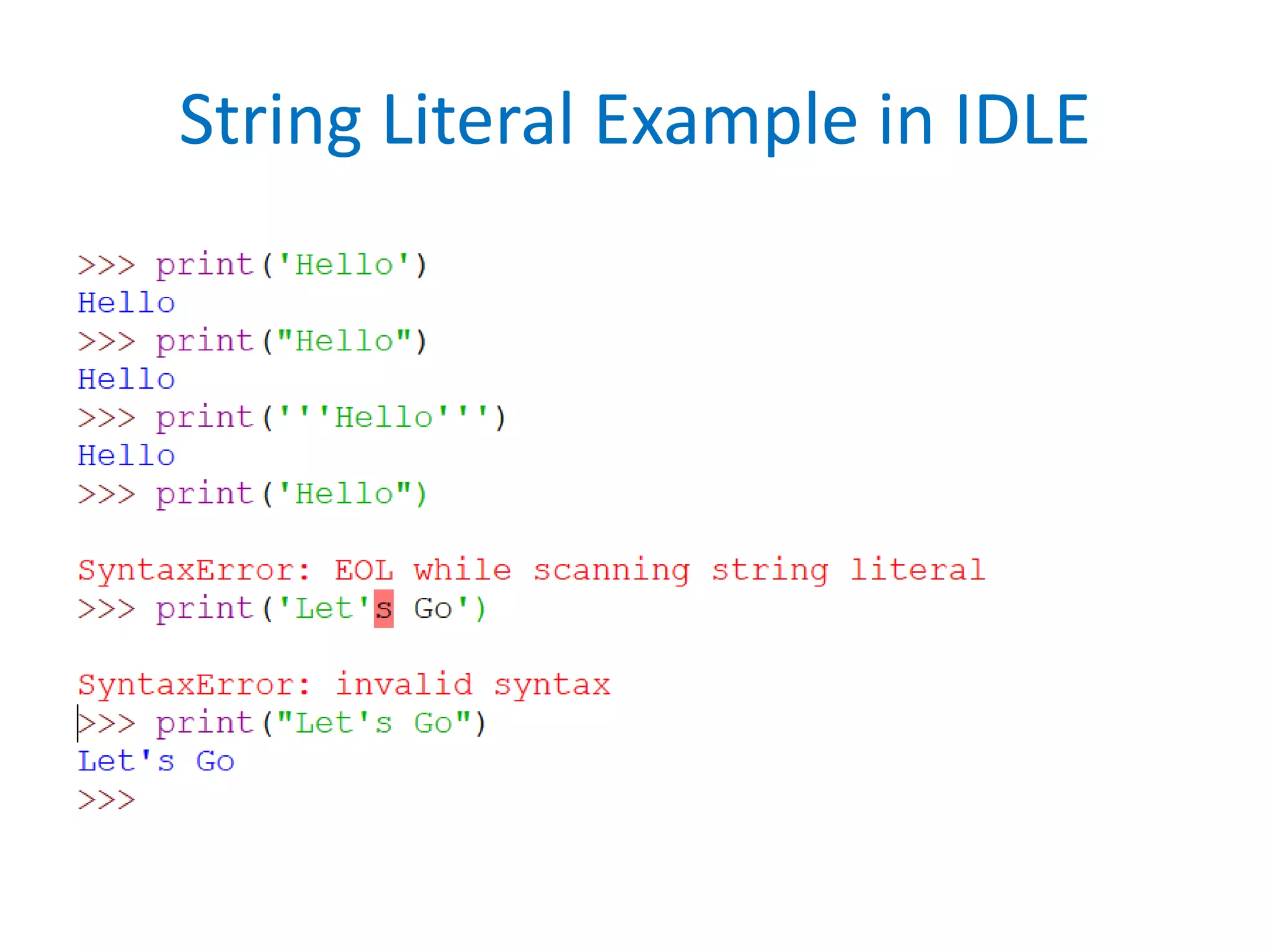 String Literal Example in IDLE

>>> print('Hello')
Hello
>>> print("Hello")
Hello
>>> print('''Hello''')
Hello
>>> print('Hello")

SyntaxError: EOL while scanning string literal
>>> print('Let's Go')

SyntaxError: invalid syntax
>>> print("Let's Go")
Let's Go
>>>